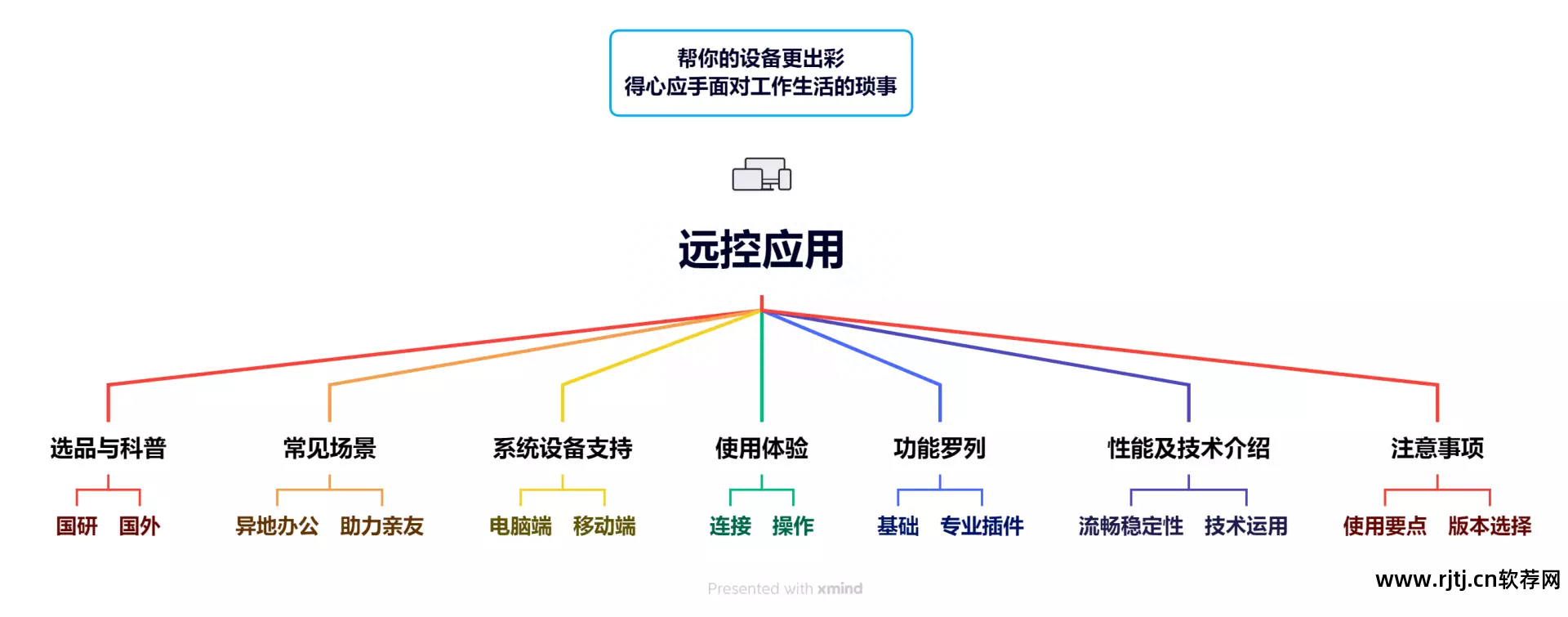 帮你的设备更出彩
得心应手面对工作生活的琐事

远控应用

选品与科普
国研 国外

常见场景
异地办公 助力亲友

系统设备支持
电脑端 移动端

使用体验
连接 操作

功能罗列
基础 专业插件

性能及技术介绍
流畅稳定性 技术运用

注意事项
使用要点 版本选择

Presented with xmind

www.rjtj.cn软荐网